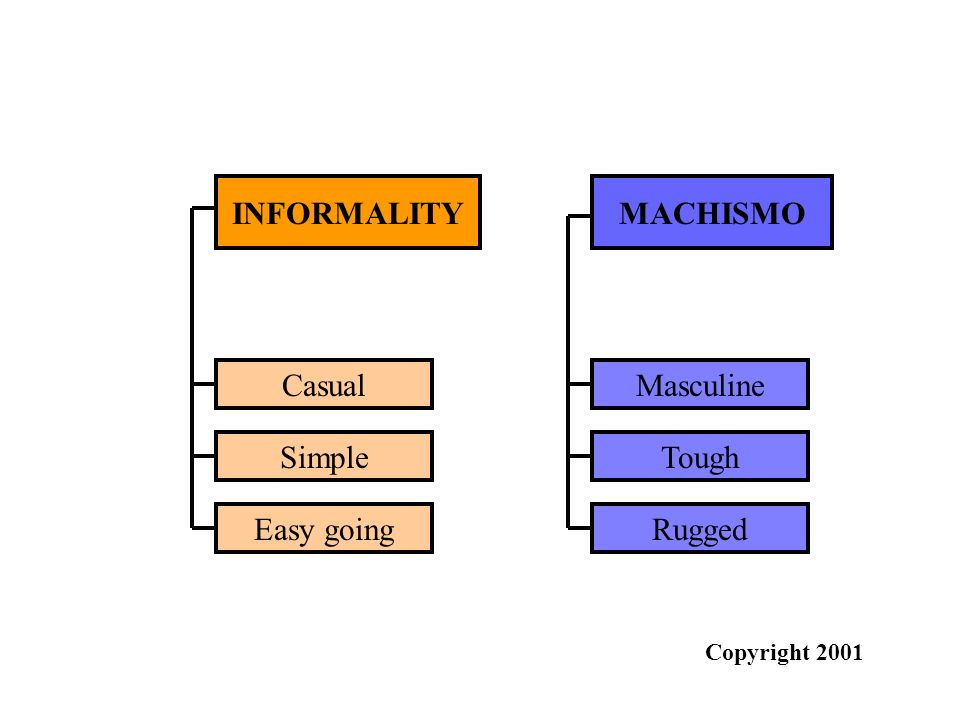 INFORMALITY

Casual

Simple

Easy going

MACHISMO

Masculine

Tough

Rugged

Copyright 2001